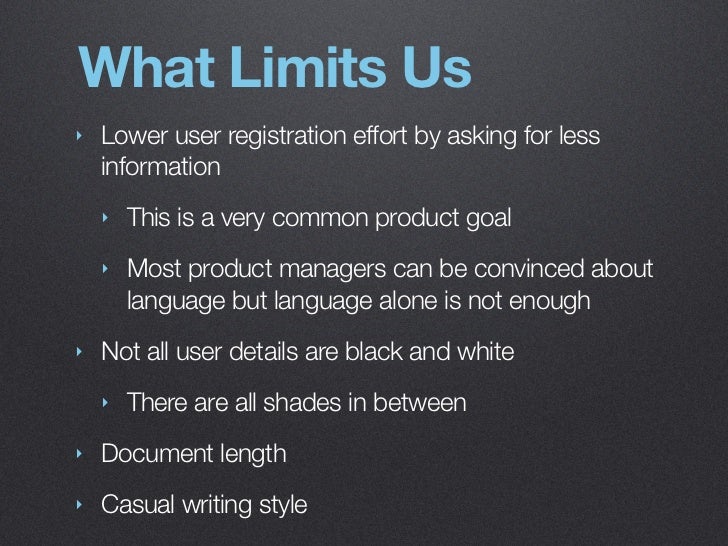 What Limits Us

‣ Lower user registration effort by asking for less information

‣ This is a very common product goal

‣ Most product managers can be convinced about language but language alone is not enough

‣ Not all user details are black and white

‣ There are all shades in between

‣ Document length

‣ Casual writing style